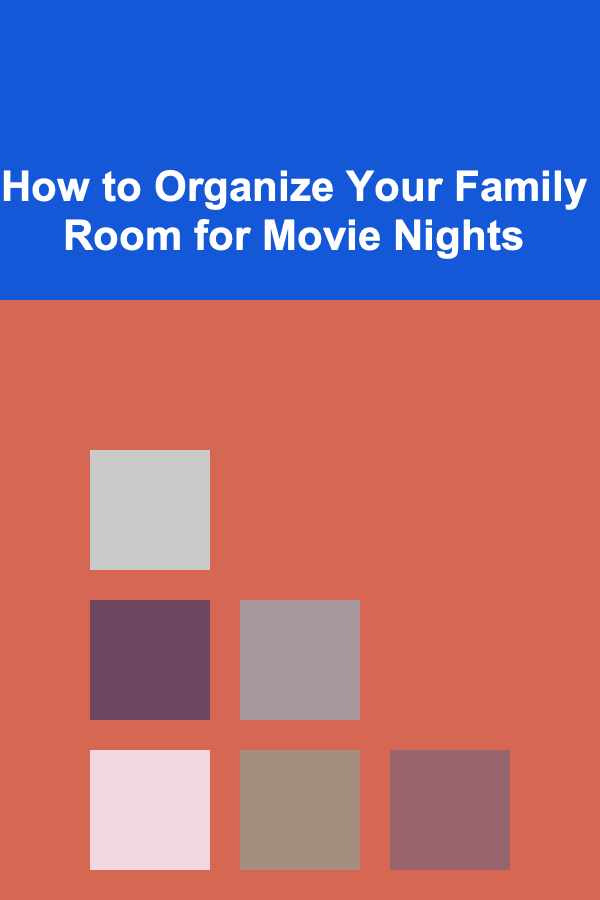 How to Organize Your Family Room for Movie Nights